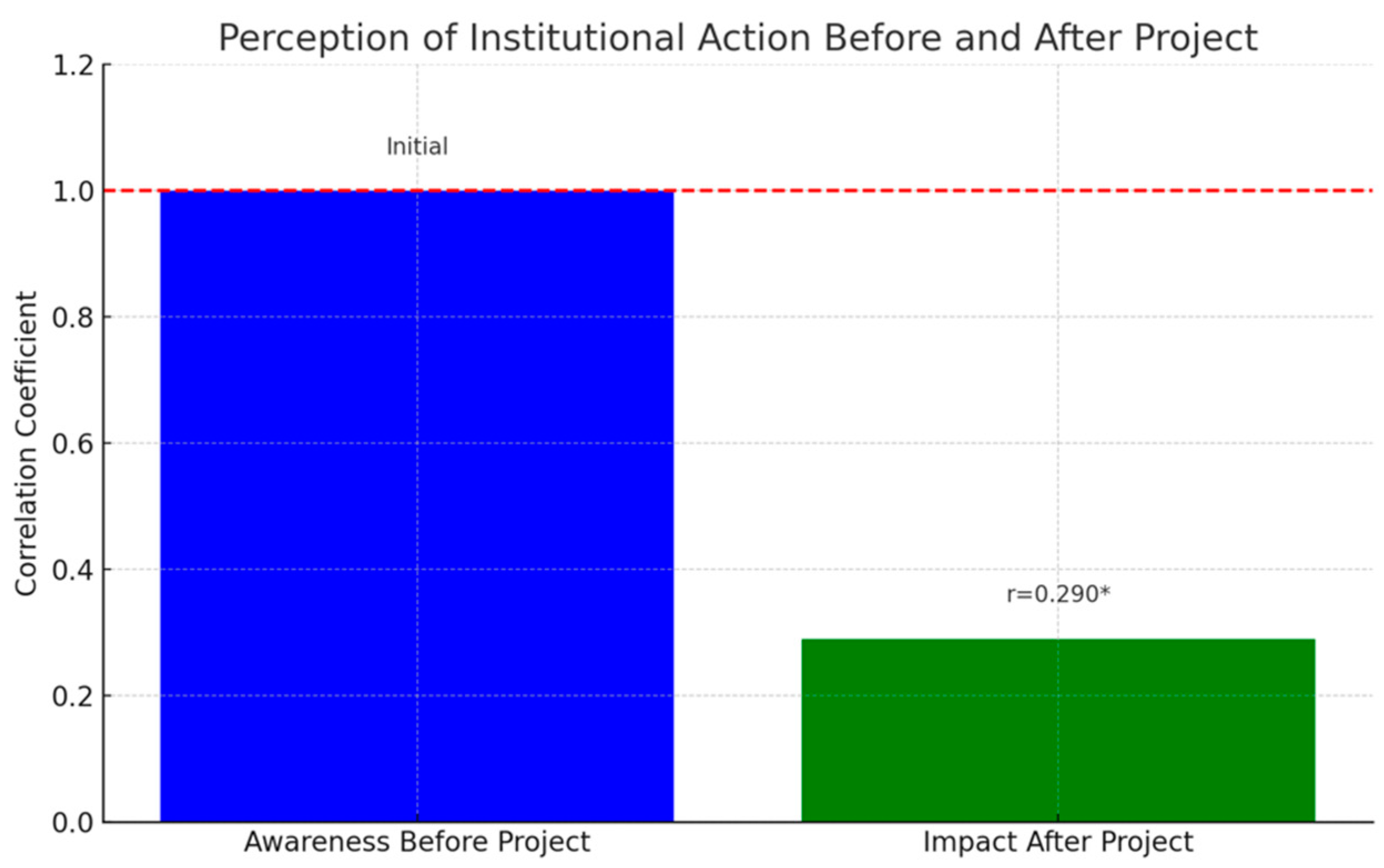 Perception of Institutional Action Before and After Project

Correlation Coefficient

1.2
1.0
0.8
0.6
0.4
0.2
0.0

Initial

r=0.290*

Awareness Before Project
Impact After Project